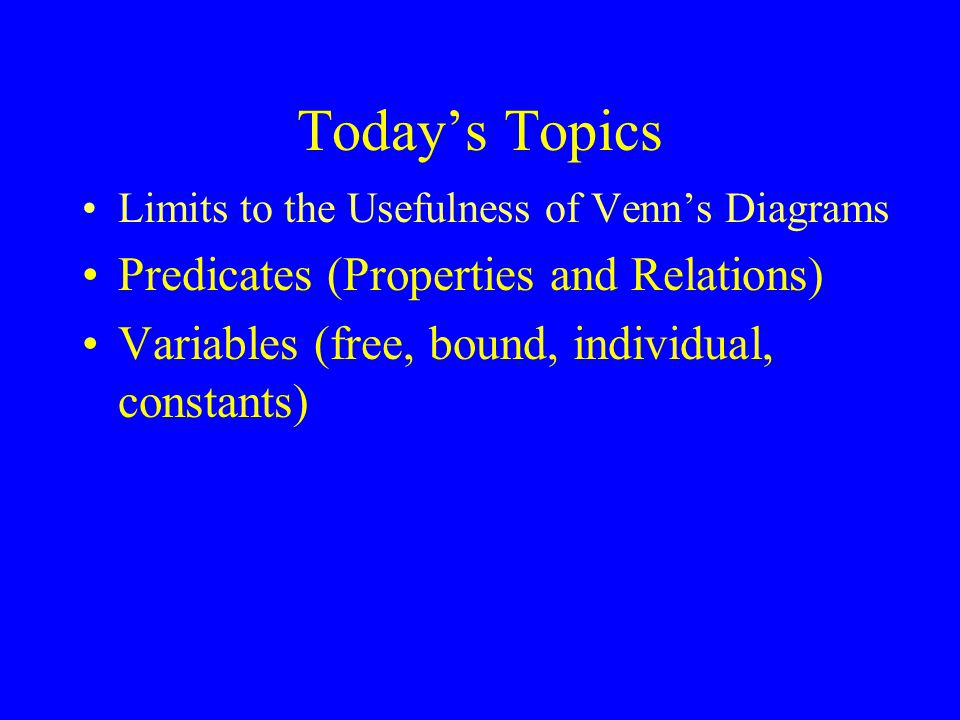 Today’s Topics

• Limits to the Usefulness of Venn’s Diagrams
• Predicates (Properties and Relations)
• Variables (free, bound, individual, constants)